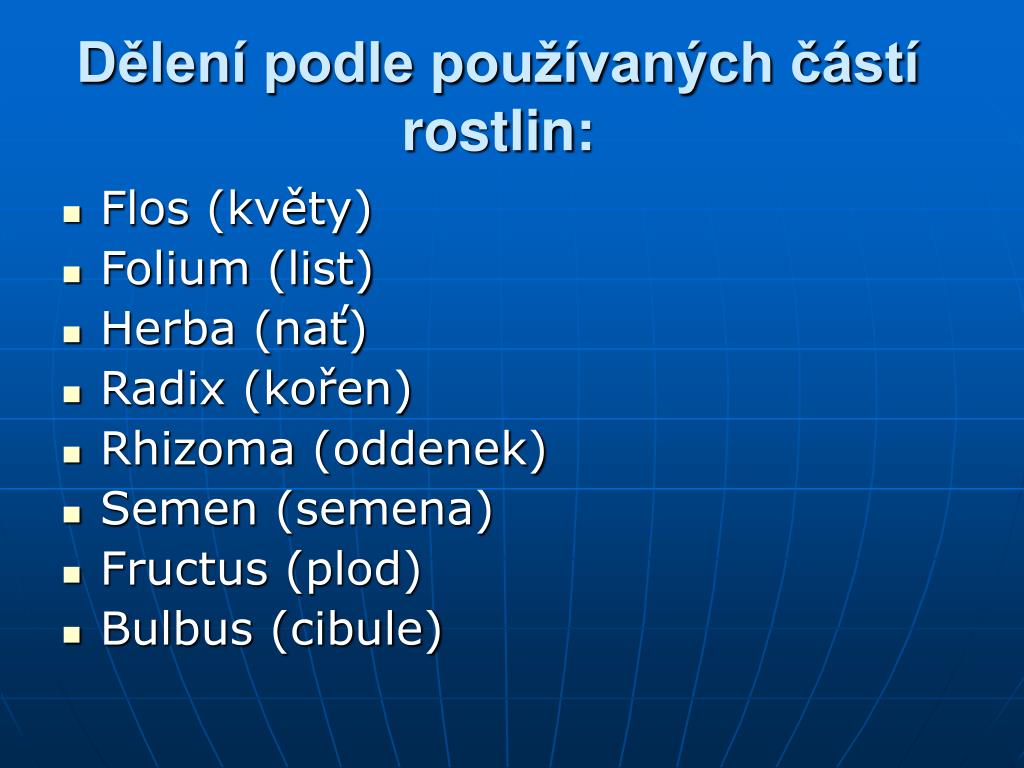 Dělení podle používaných částí rostlin:

- Flos (květy)
- Folium (list)
- Herba (nať)
- Radix (kořen)
- Rhizoma (oddenek)
- Semen (semena)
- Fructus (plod)
- Bulbus (cibule)